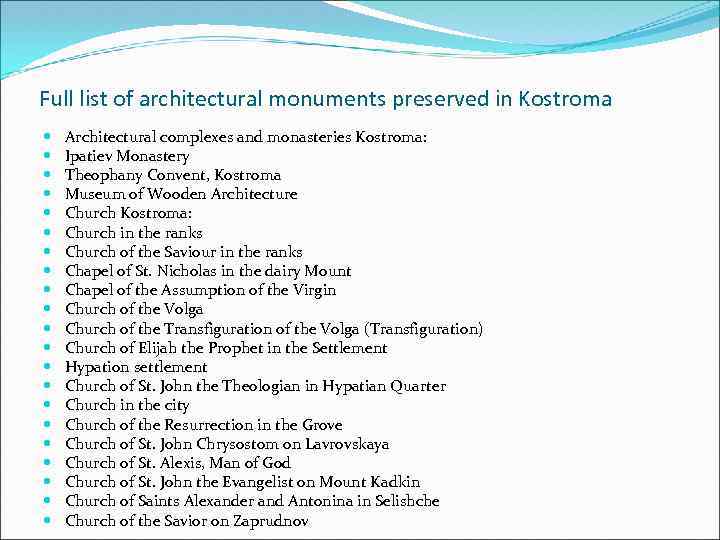 Full list of architectural monuments preserved in Kostroma

- Architectural complexes and monasteries Kostroma:
- Ipatiev Monastery
- Theophany Convent, Kostroma
- Museum of Wooden Architecture
- Church Kostroma:
- Church in the ranks
- Church of the Saviour in the ranks
- Chapel of St. Nicholas in the dairy Mount
- Chapel of the Assumption of the Virgin
- Church of the Volga
- Church of the Transfiguration of the Volga (Transfiguration)
- Church of Elijah the Prophet in the Settlement
- Hypation settlement
- Church of St. John the Theologian in Hypatian Quarter
- Church in the city
- Church of the Resurrection in the Grove
- Church of St. John Chrysostom on Lavrovskaya
- Church of St. Alexis, Man of God
- Church of St. John the Evangelist on Mount Kadkin
- Church of Saints Alexander and Antonina in Selishche
- Church of the Savior on Zaprudnov